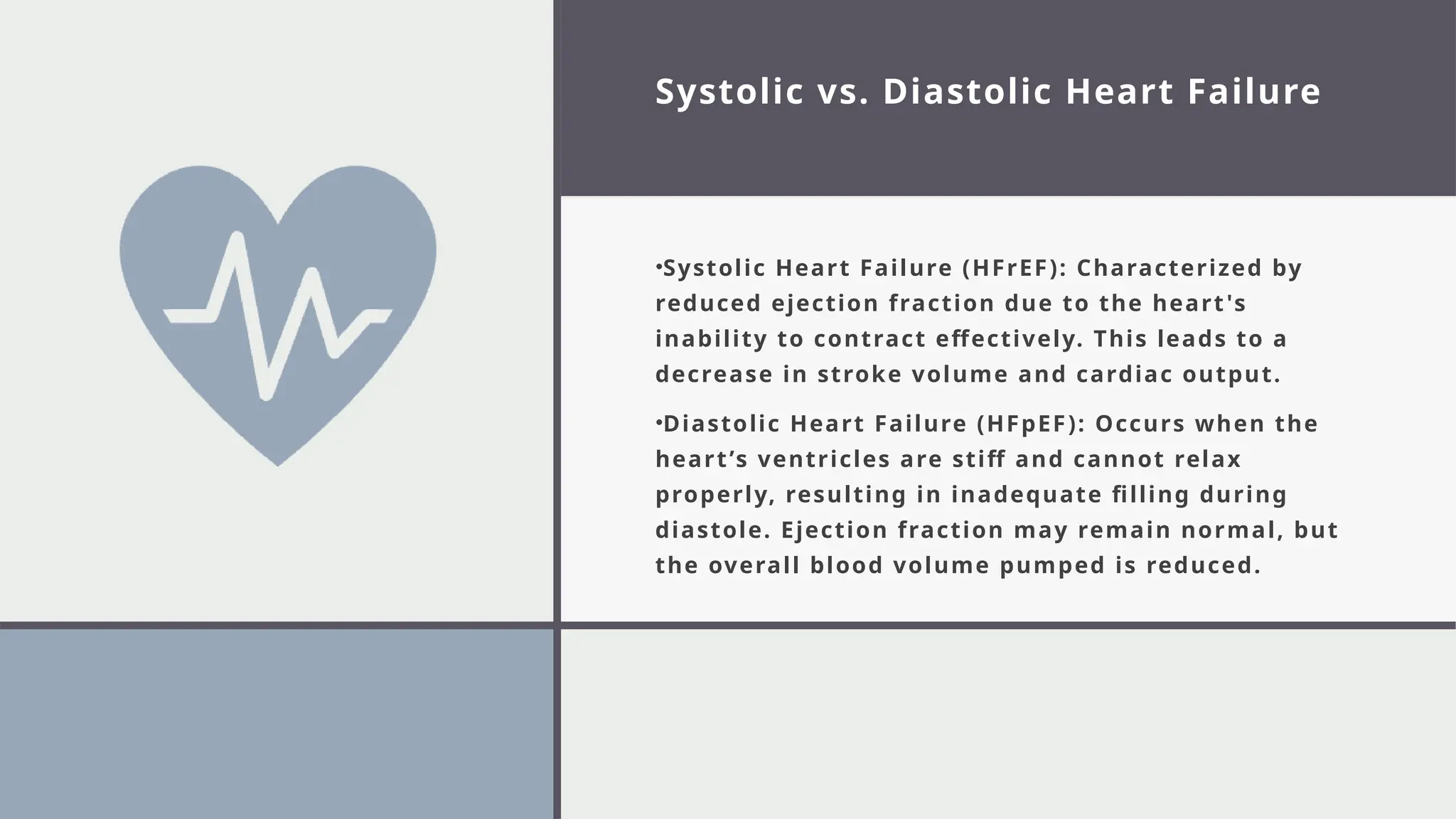 Systolic vs. Diastolic Heart Failure

•Systolic Heart Failure (HFrEF): Characterized by reduced ejection fraction due to the heart's inability to contract effectively. This leads to a decrease in stroke volume and cardiac output.

•Diastolic Heart Failure (HFpEF): Occurs when the heart’s ventricles are stiff and cannot relax properly, resulting in inadequate filling during diastole. Ejection fraction may remain normal, but the overall blood volume pumped is reduced.